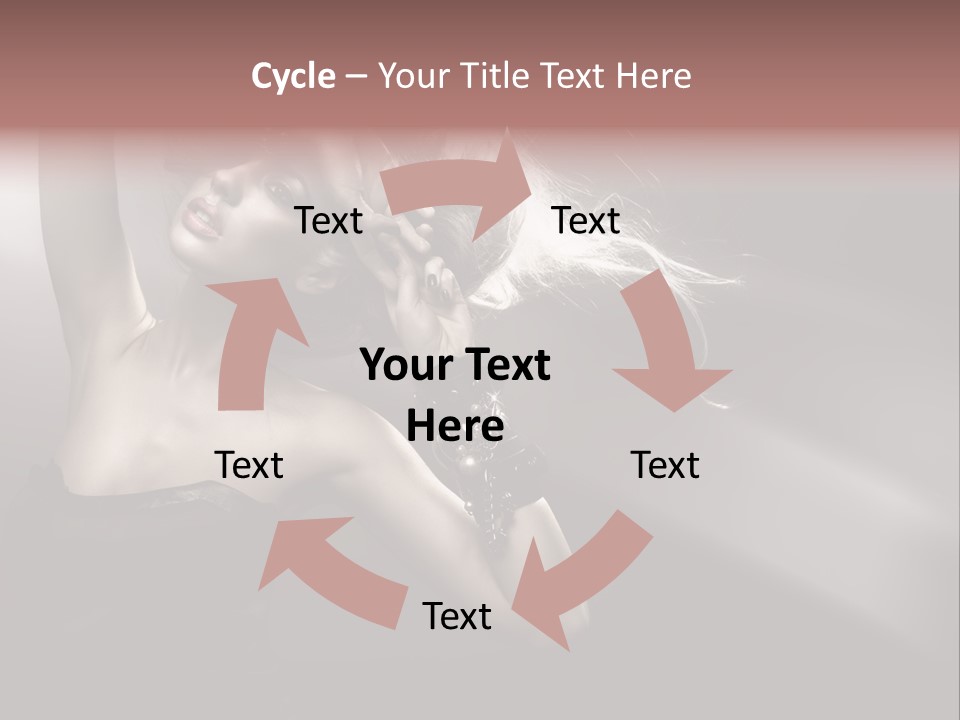 Cycle – Your Title Text Here

Text

Text

Your Text Here

Text

Text

Text